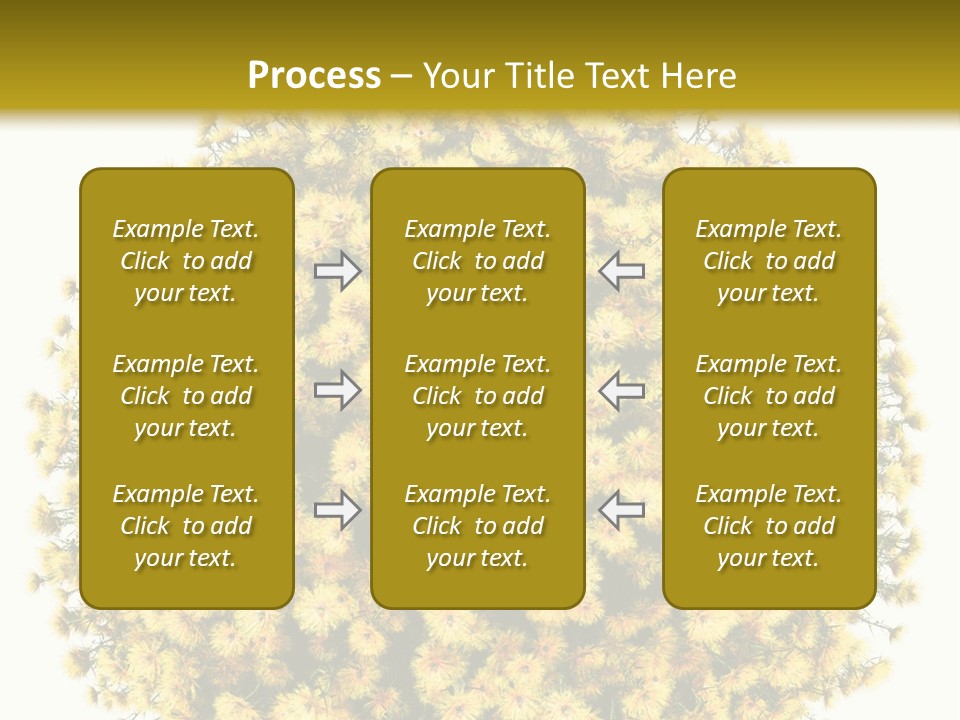 Process – Your Title Text Here

Example Text. Click to add your text.

Example Text. Click to add your text.

Example Text. Click to add your text.

Example Text. Click to add your text.

Example Text. Click to add your text.

Example Text. Click to add your text.

Example Text. Click to add your text.

Example Text. Click to add your text.

Example Text. Click to add your text.